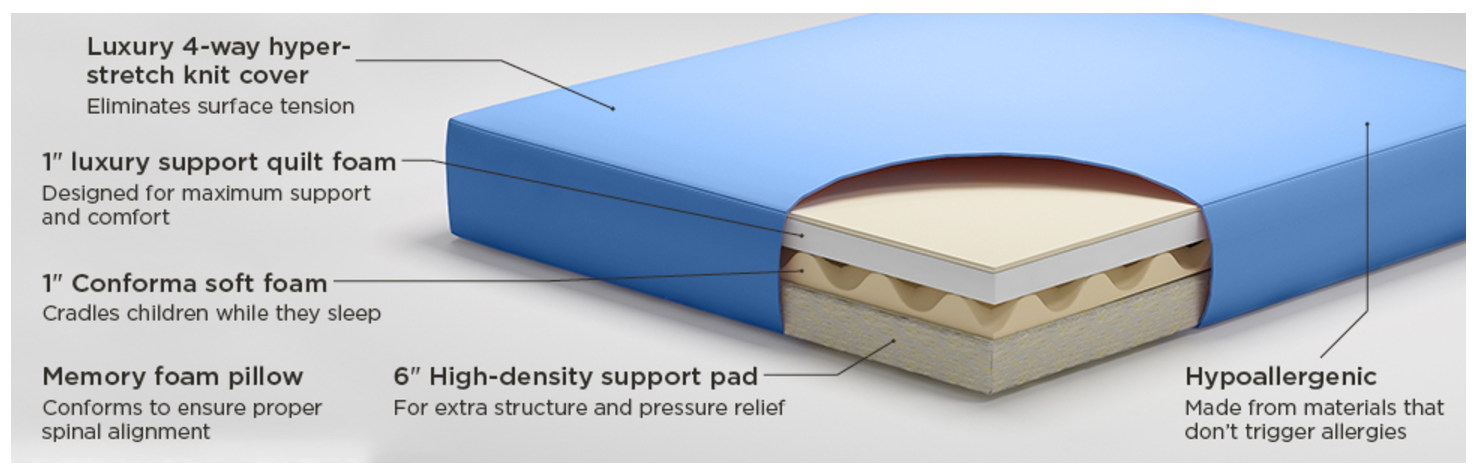 Luxury 4-way hyper-stretch knit cover
Eliminates surface tension

1″ luxury support quilt foam
Designed for maximum support and comfort

1″ Conforma soft foam
Cradles children while they sleep

Memory foam pillow
Conforms to ensure proper spinal alignment

6″ High-density support pad
For extra structure and pressure relief

Hypoallergenic
Made from materials that don't trigger allergies